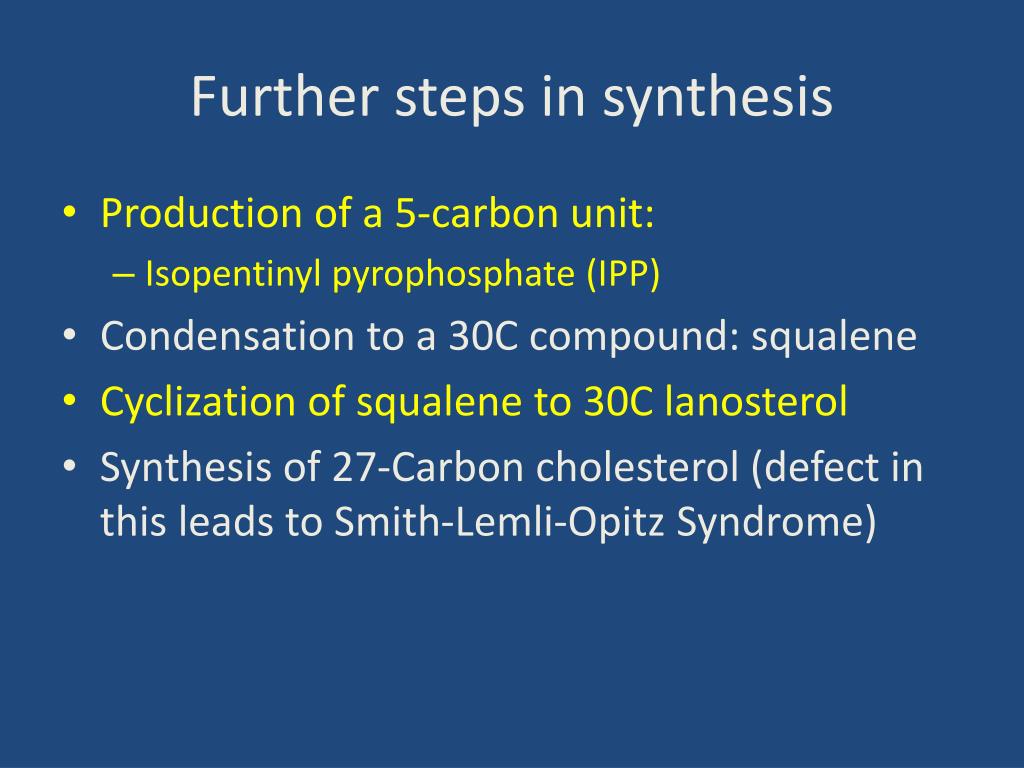 Further steps in synthesis

• Production of a 5-carbon unit:
  – Isopentinyl pyrophosphate (IPP)
• Condensation to a 30C compound: squalene
• Cyclization of squalene to 30C lanosterol
• Synthesis of 27-Carbon cholesterol (defect in this leads to Smith-Lemli-Opitz Syndrome)